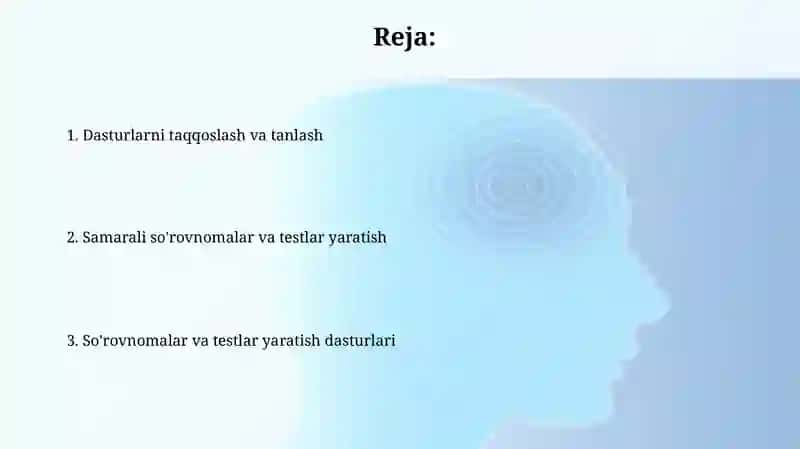 Reja:

1. Dasturlarni taqqoslash va tanlash

2. Samarali so'rovnomalar va testlar yaratish

3. So'rovnomalar va testlar yaratish dasturlari